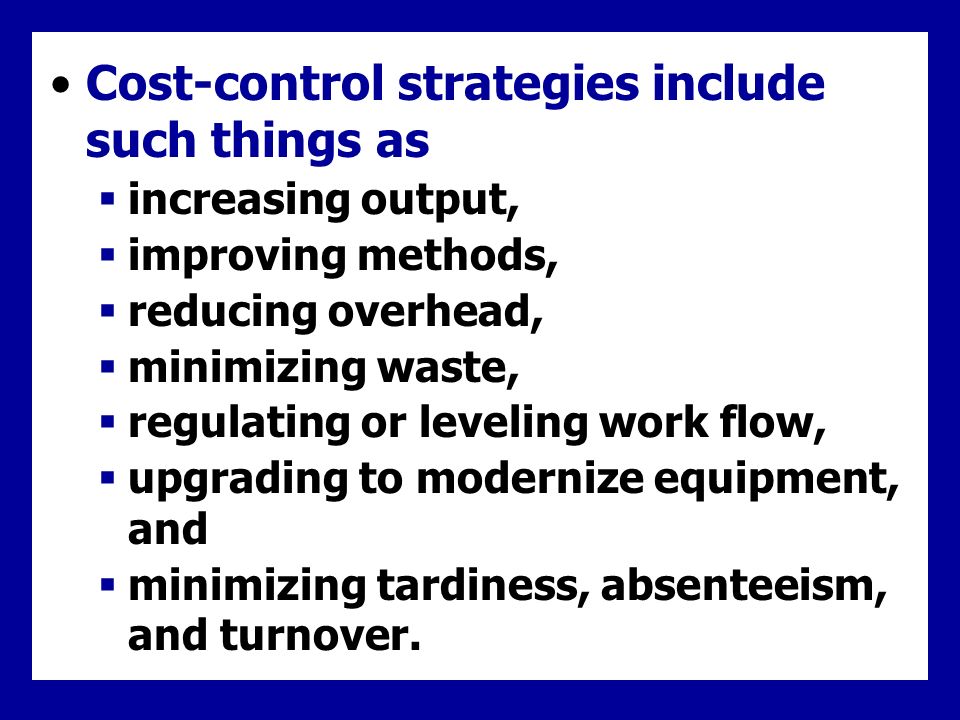 • Cost-control strategies include such things as
▪ increasing output,
▪ improving methods,
▪ reducing overhead,
▪ minimizing waste,
▪ regulating or leveling work flow,
▪ upgrading to modernize equipment, and
▪ minimizing tardiness, absenteeism, and turnover.